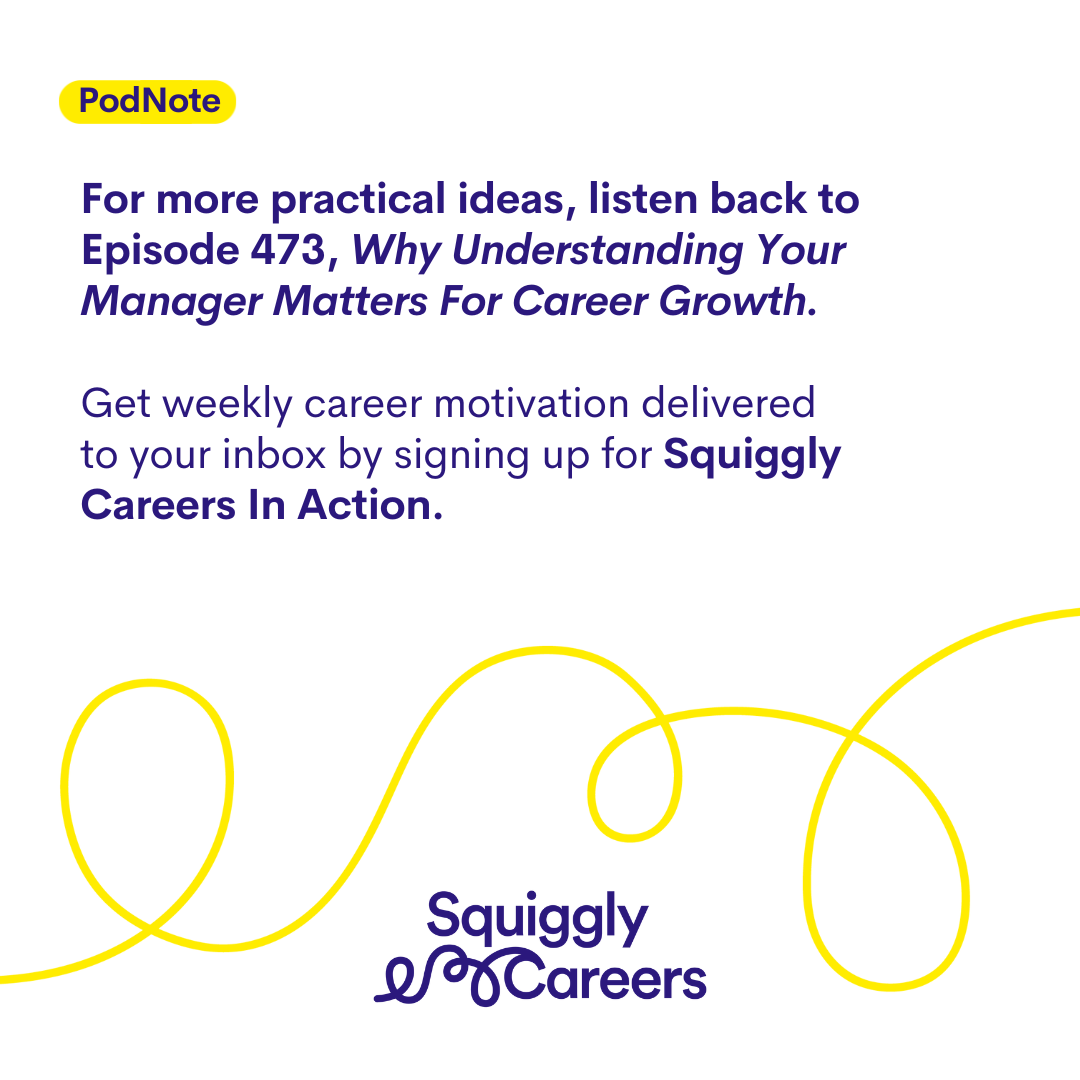 PodNote

For more practical ideas, listen back to Episode 473, Why Understanding Your Manager Matters For Career Growth.

Get weekly career motivation delivered to your inbox by signing up for Squiggly Careers In Action.

Squiggly
Careers